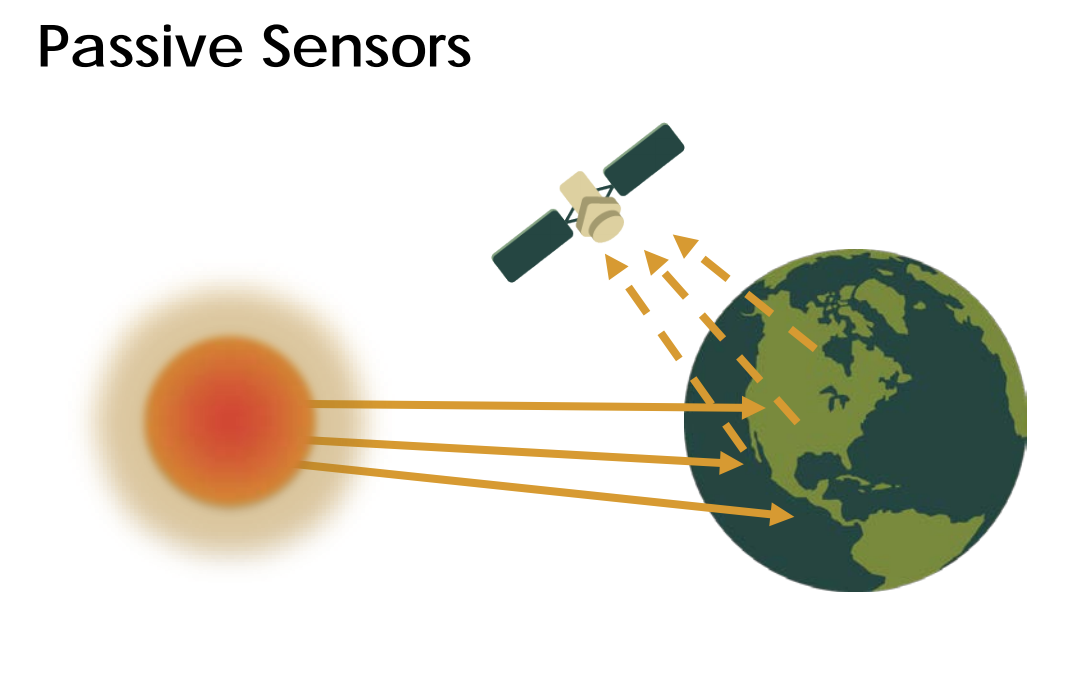 Passive Sensors